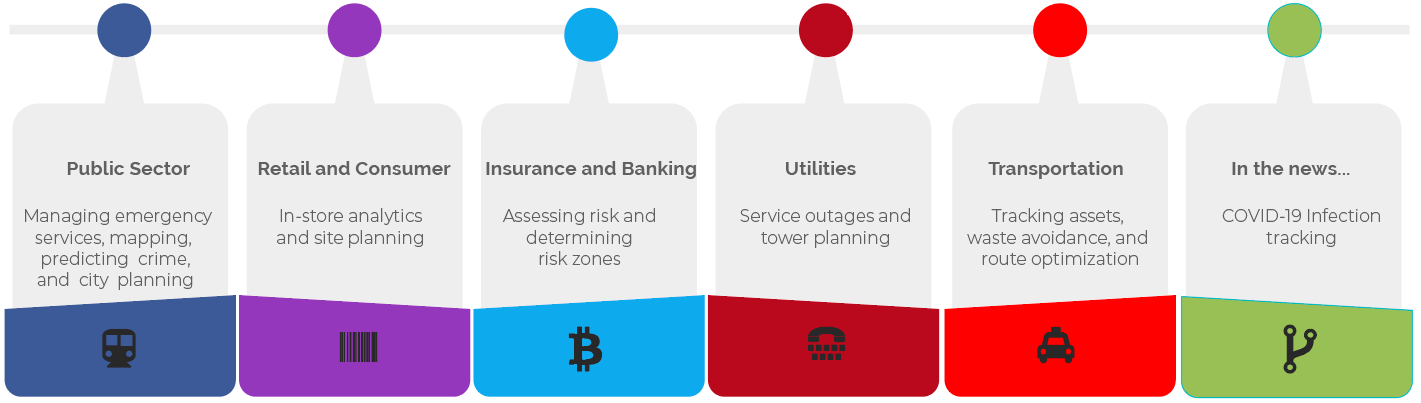 Public Sector

Managing emergency services, mapping, predicting crime, and city planning

Retail and Consumer

In-store analytics and site planning

Insurance and Banking

Assessing risk and determining risk zones

Utilities

Service outages and tower planning

Transportation

Tracking assets, waste avoidance, and route optimization

In the news...

COVID-19 Infection tracking